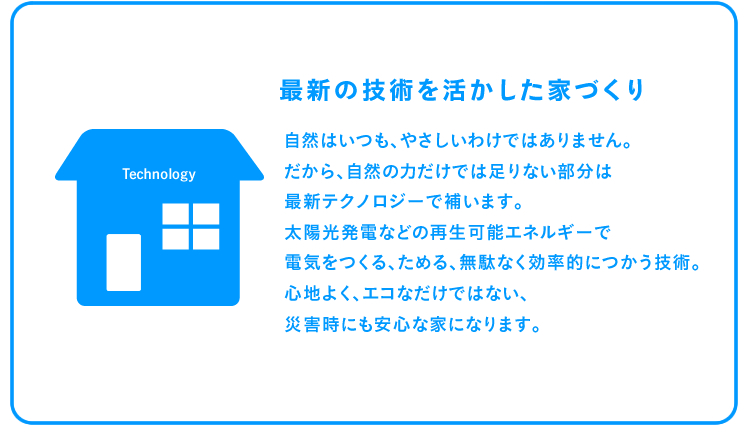 Technology

最新の技術を活かした家づくり

自然はいつも、やさしいわけではありません。
だから、自然の力だけでは足りない部分は
最新テクノロジーで補います。
太陽光発電などの再生可能エネルギーで
電気をつくる、ためる、無駄なく効率的につかう技術。
心地よく、エコなだけではない、
災害時にも安心な家になります。